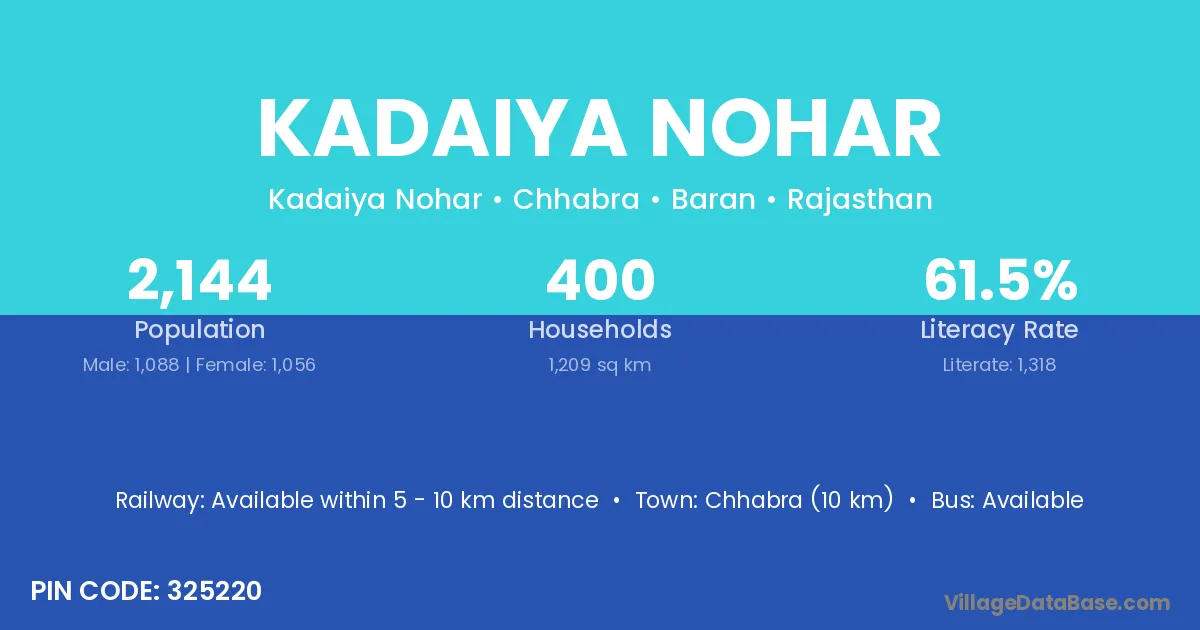 KADAIYA NOHAR

Kadaiya Nohar • Chhabra • Baran • Rajasthan

2,144
Population
Male: 1,088 | Female: 1,056

400
Households
1,209 sq km

61.5%
Literacy Rate
Literate: 1,318

Railway: Available within 5 - 10 km distance • Town: Chhabra (10 km) • Bus: Available

PIN CODE: 325220

VillageDataBase.com